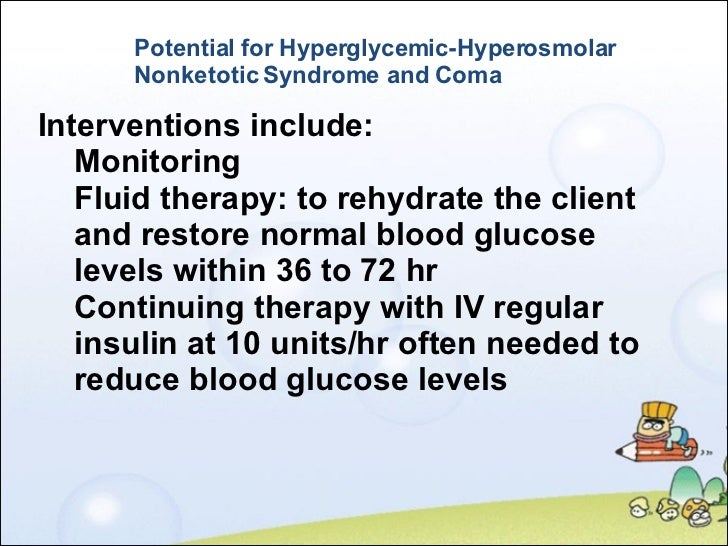 Potential for Hyperglycemic-Hyperosmolar Nonketotic Syndrome and Coma

Interventions include:
Monitoring
Fluid therapy: to rehydrate the client and restore normal blood glucose levels within 36 to 72 hr
Continuing therapy with IV regular insulin at 10 units/hr often needed to reduce blood glucose levels